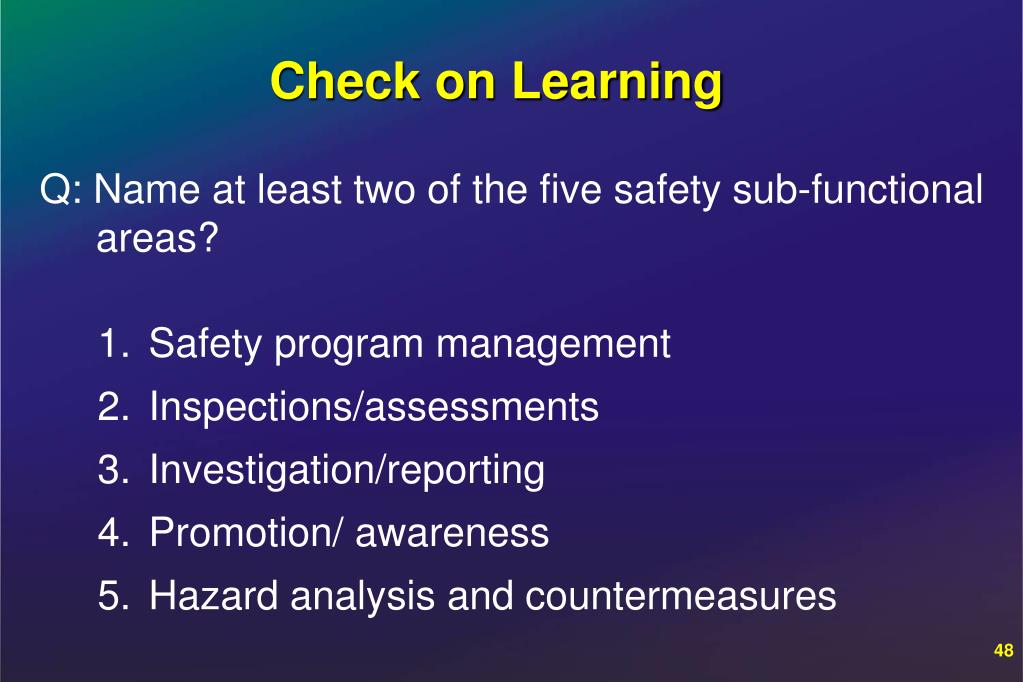 Check on Learning

Q: Name at least two of the five safety sub-functional areas?

1. Safety program management
2. Inspections/assessments
3. Investigation/reporting
4. Promotion/ awareness
5. Hazard analysis and countermeasures

48